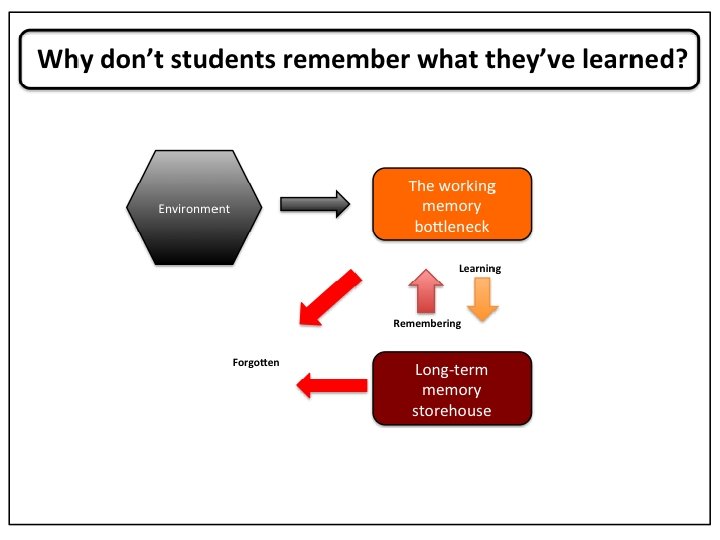 Why don't students remember what they've learned?

Environment

The working memory bottleneck

Learning

Remembering

Forgotten

Long-term memory storehouse